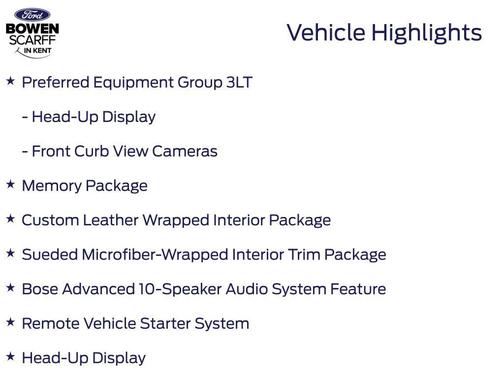 Ford
BOWEN
SCARFF
IN KENT

Vehicle Highlights

★ Preferred Equipment Group 3LT

- Head-Up Display

- Front Curb View Cameras

★ Memory Package

★ Custom Leather Wrapped Interior Package

★ Sueded Microfiber-Wrapped Interior Trim Package

★ Bose Advanced 10-Speaker Audio System Feature

★ Remote Vehicle Starter System

★ Head-Up Display